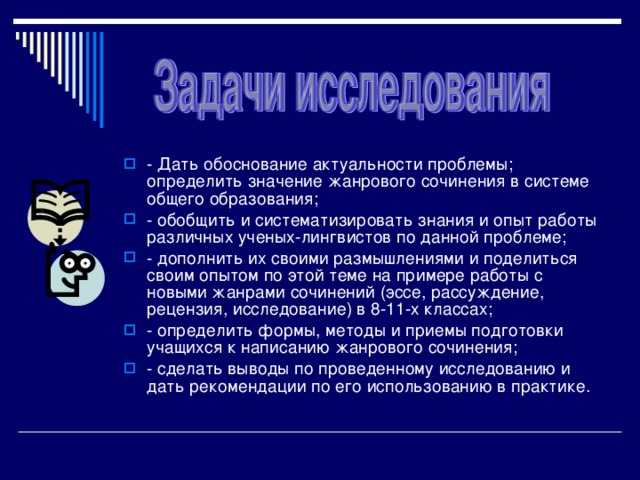 Задачи исследования

- Дать обоснование актуальности проблемы; определить значение жанрового сочинения в системе общего образования;

- обобщить и систематизировать знания и опыт работы различных ученых-лингвистов по данной проблеме;

- дополнить их своими размышлениями и поделиться своим опытом по этой теме на примере работы с новыми жанрами сочинений (эссе, рассуждение, рецензия, исследование) в 8-11-х классах;

- определить формы, методы и приемы подготовки учащихся к написанию жанрового сочинения;

- сделать выводы по проведенному исследованию и дать рекомендации по его использованию в практике.